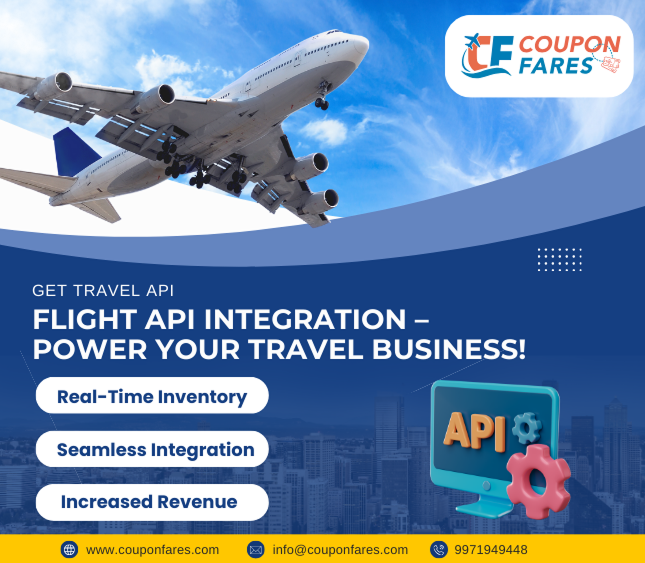 CF COUPON FARES

GET TRAVEL API

FLIGHT API INTEGRATION – POWER YOUR TRAVEL BUSINESS!

Real-Time Inventory

Seamless Integration

Increased Revenue

API

www.couponfares.com info@couponfares.com 9971949448